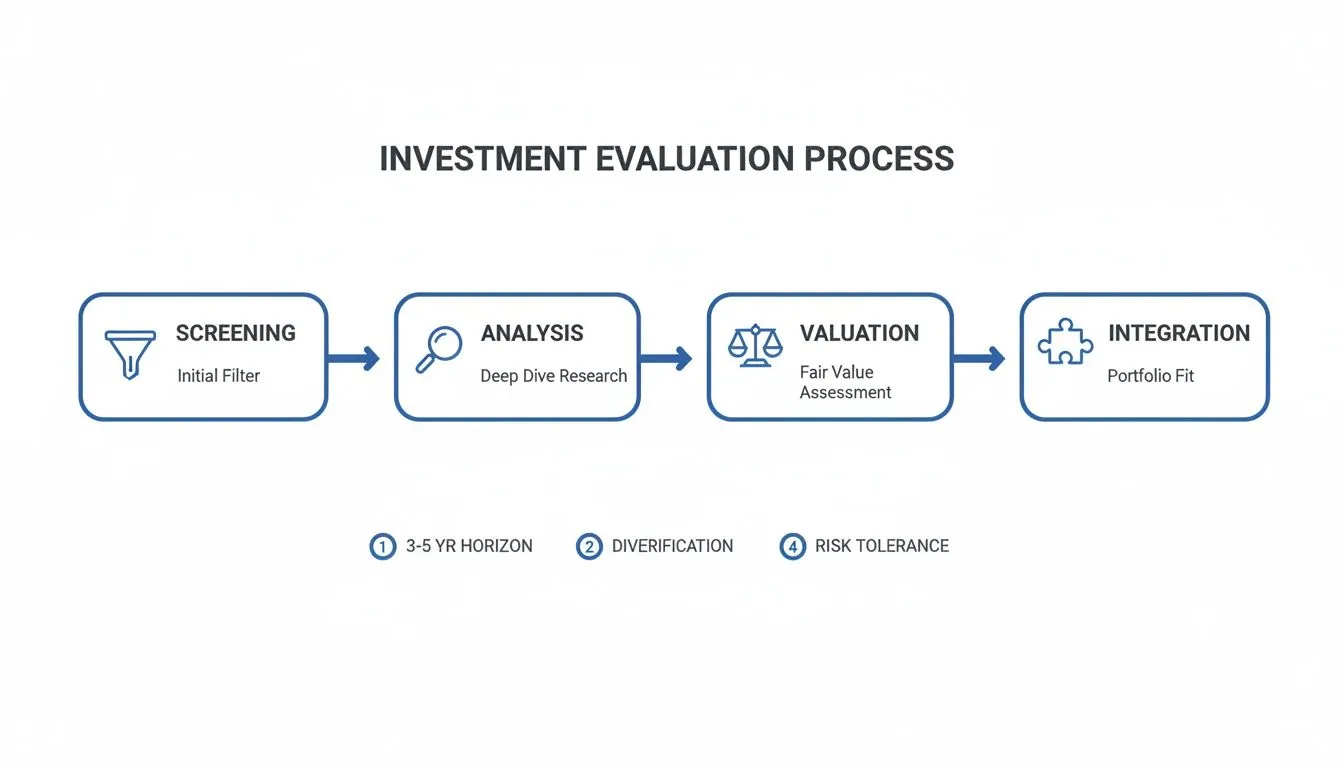 INVESTMENT EVALUATION PROCESS

SCREENING
Initial Filter

ANALYSIS
Deep Dive Research

VALUATION
Fair Value Assessment

INTEGRATION
Portfolio Fit

1 3-5 YR HORIZON
2 DIVERIFICATION
4 RISK TOLERANCE